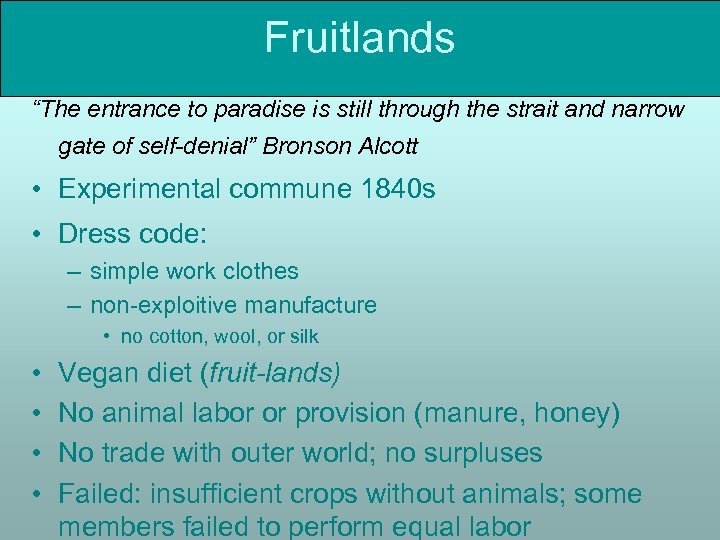 Fruitlands

“The entrance to paradise is still through the strait and narrow gate of self-denial” Bronson Alcott

• Experimental commune 1840s
• Dress code:
– simple work clothes
– non-exploitive manufacture
• no cotton, wool, or silk
• Vegan diet (fruit-lands)
• No animal labor or provision (manure, honey)
• No trade with outer world; no surpluses
• Failed: insufficient crops without animals; some members failed to perform equal labor